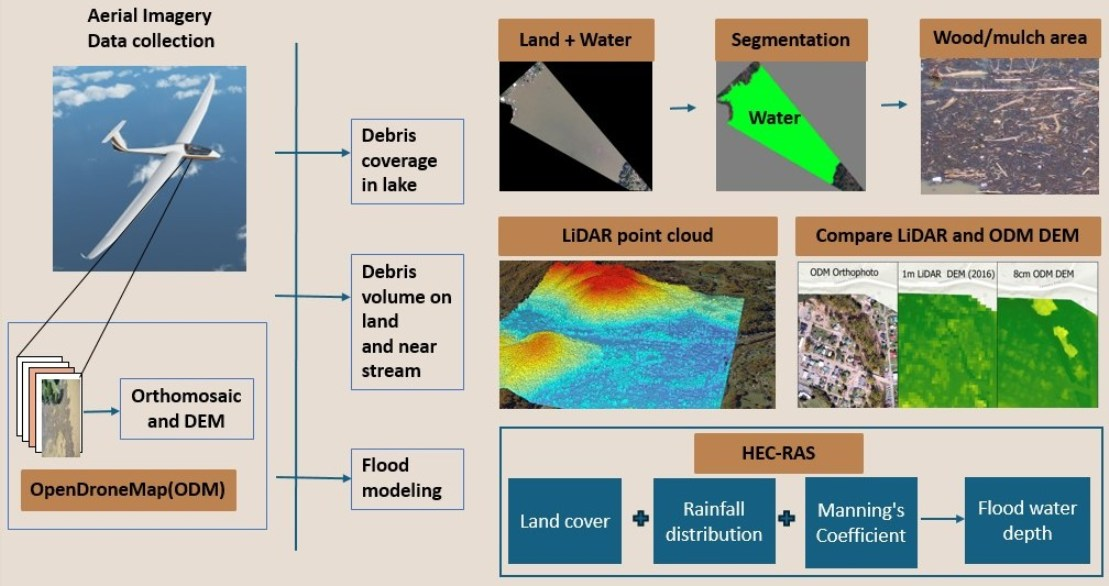 Aerial Imagery Data collection

Orthomosaic and DEM

OpenDroneMap(ODM)

Debris coverage in lake

Debris volume on land and near stream

Flood modeling

Land + Water

Segmentation

Water

Wood/mulch area

LiDAR point cloud

Compare LiDAR and ODM DEM

ODM Orthophoto

1m LiDAR DEM (2016)

8cm ODM DEM

HEC-RAS

Land cover

Rainfall distribution

Manning's Coefficient

Flood water depth